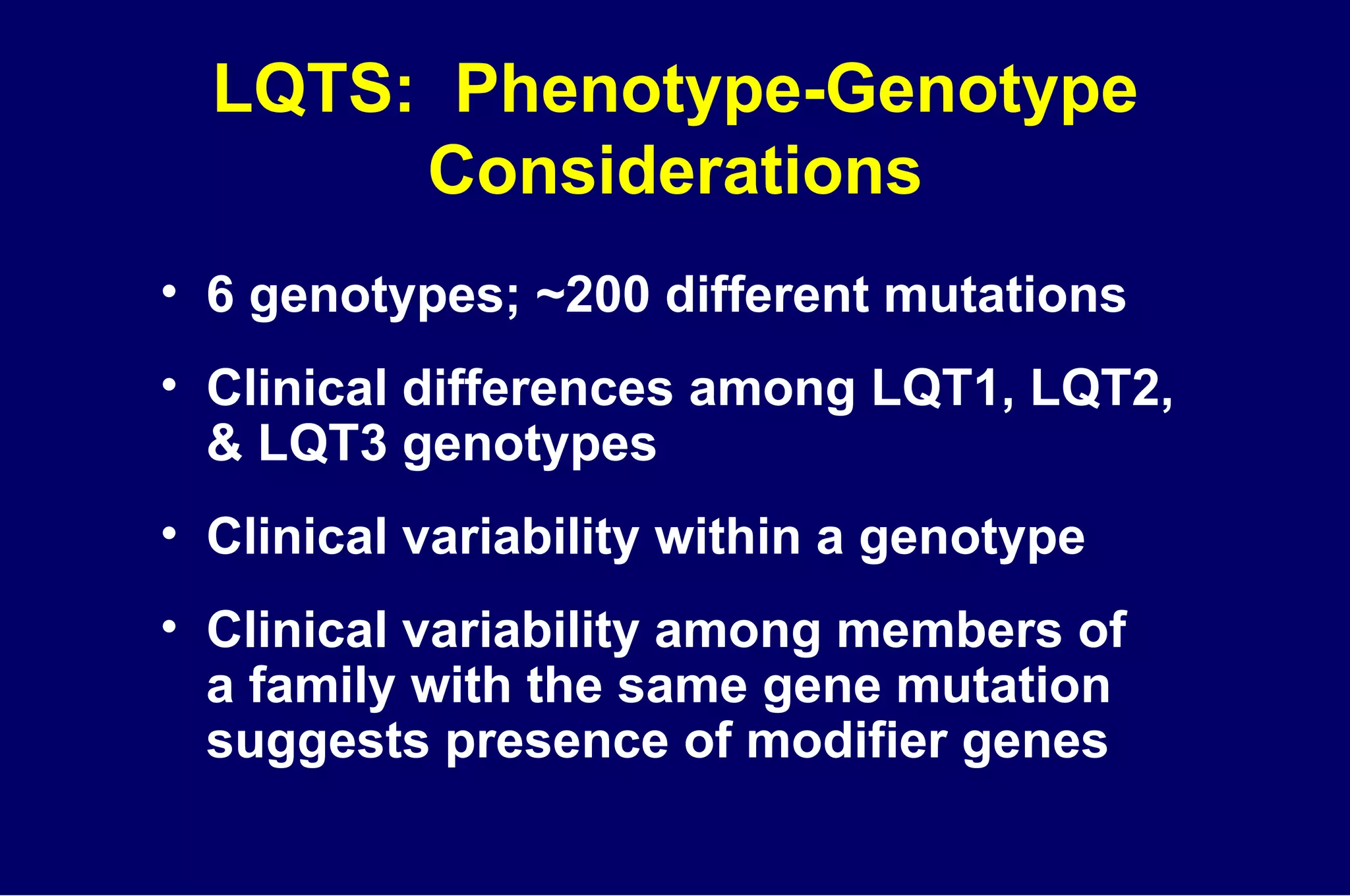 LQTS: Phenotype-Genotype Considerations

• 6 genotypes; ~200 different mutations

• Clinical differences among LQT1, LQT2, & LQT3 genotypes

• Clinical variability within a genotype

• Clinical variability among members of a family with the same gene mutation suggests presence of modifier genes